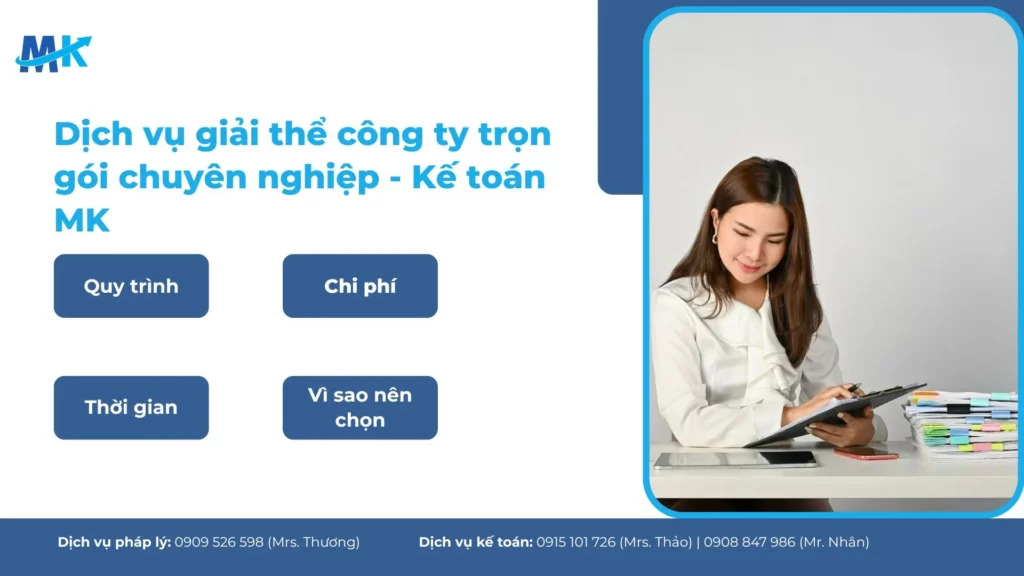 MK

Dịch vụ giải thể công ty trọn gói chuyên nghiệp - Kế toán MK

Quy trình

Chi phí

Thời gian

Vì sao nên chọn

Dịch vụ pháp lý: 0909 526 598 (Mrs. Thương)

Dịch vụ kế toán: 0915 101 726 (Mrs. Thảo) | 0908 847 986 (Mr. Nhân)